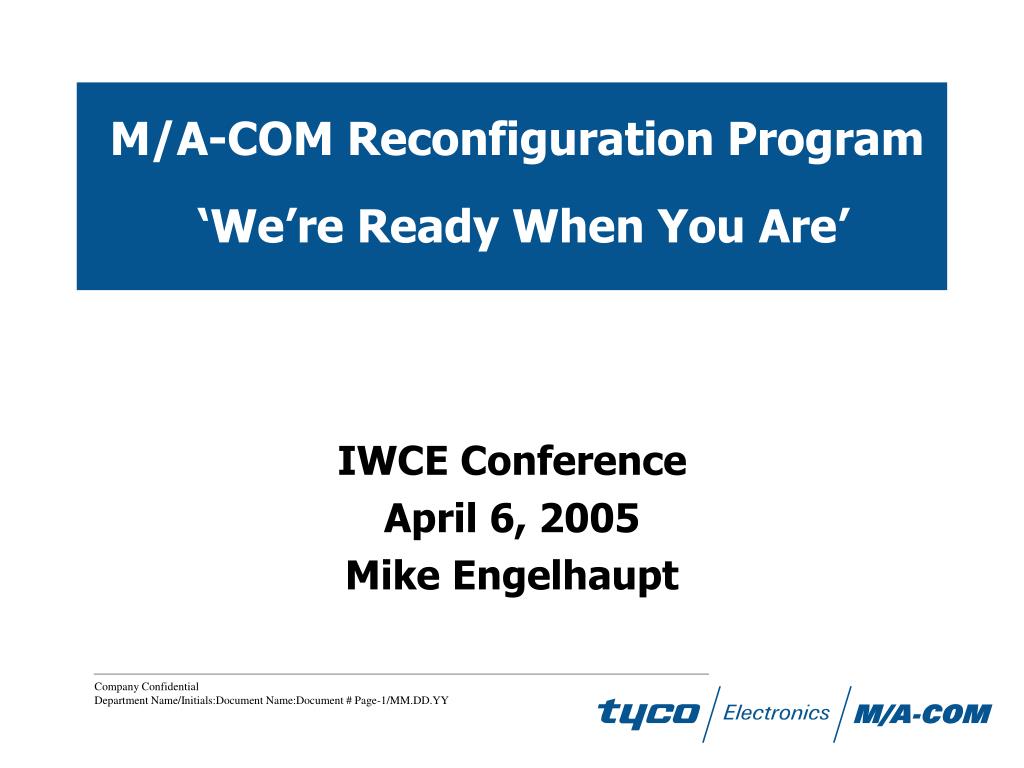 M/A-COM Reconfiguration Program

‘We’re Ready When You Are’

IWCE Conference
April 6, 2005
Mike Engelhaupt

Company Confidential
Department Name/Initials:Document Name:Document # Page-1/MM.DD.YY

tyco Electronics M/A-COM